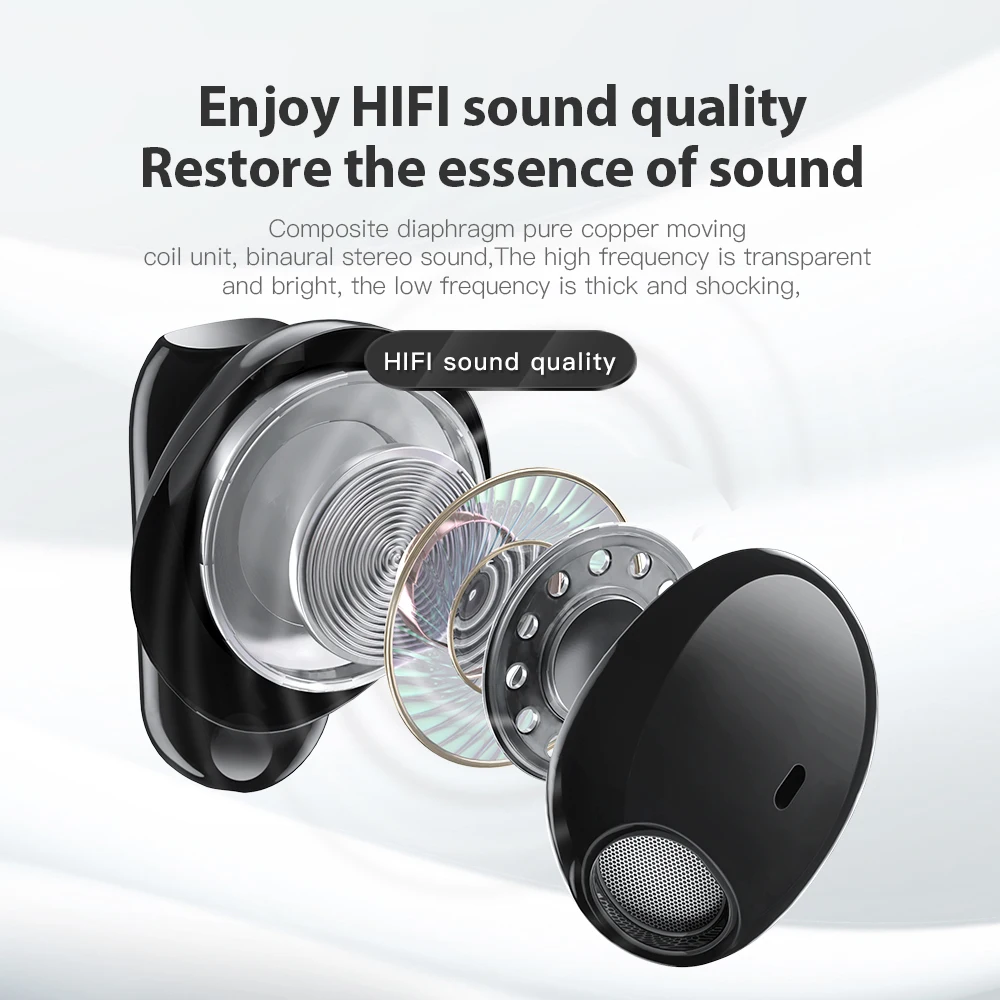 Enjoy HIFI sound quality
Restore the essence of sound

Composite diaphragm pure copper moving coil unit, binaural stereo sound,The high frequency is transparent and bright, the low frequency is thick and shocking,

HIFI sound quality